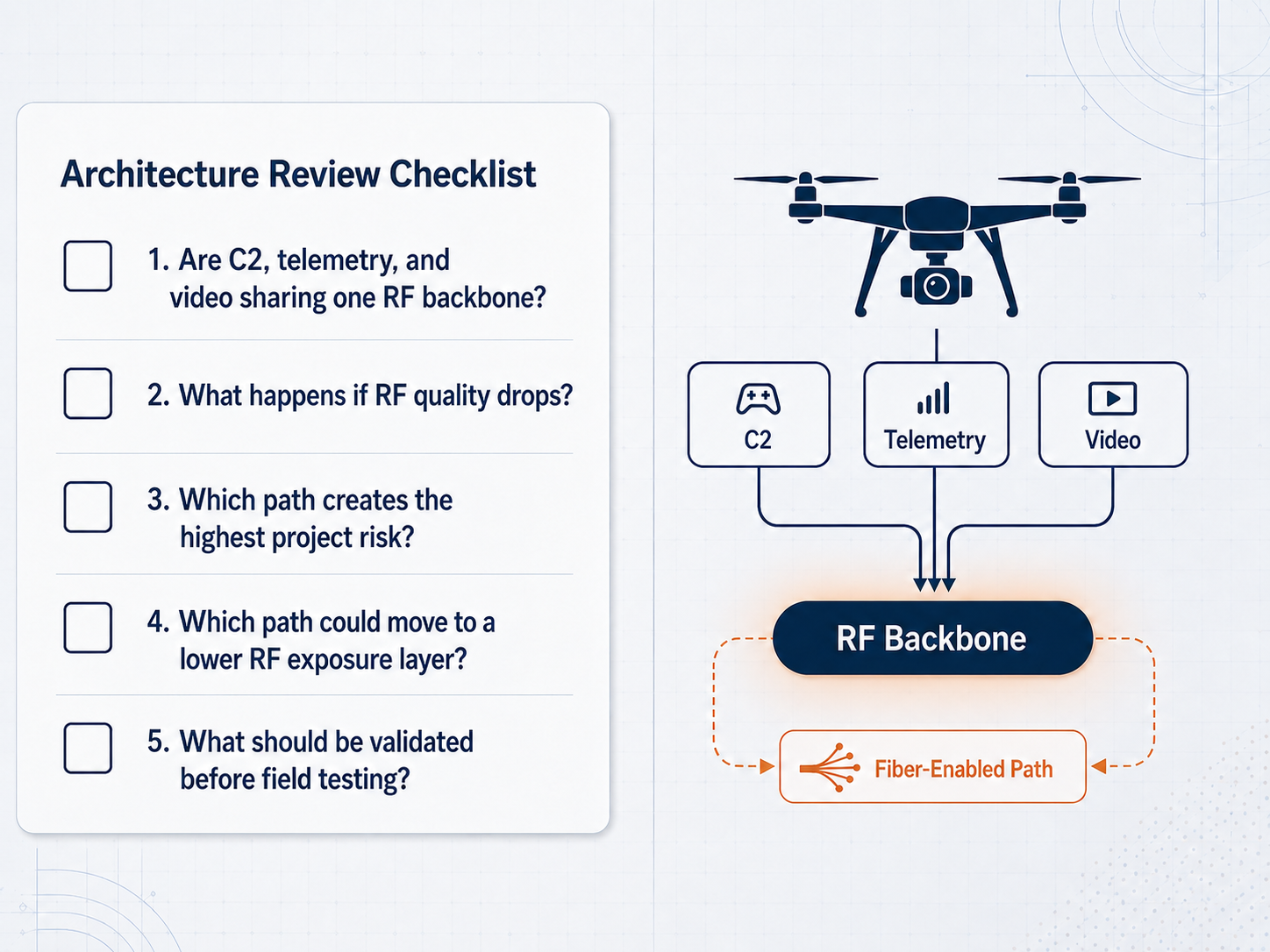 Architecture Review Checklist

1. Are C2, telemetry, and video sharing one RF backbone?

2. What happens if RF quality drops?

3. Which path creates the highest project risk?

4. Which path could move to a lower RF exposure layer?

5. What should be validated before field testing?

C2

Telemetry

Video

RF Backbone

Fiber-Enabled Path